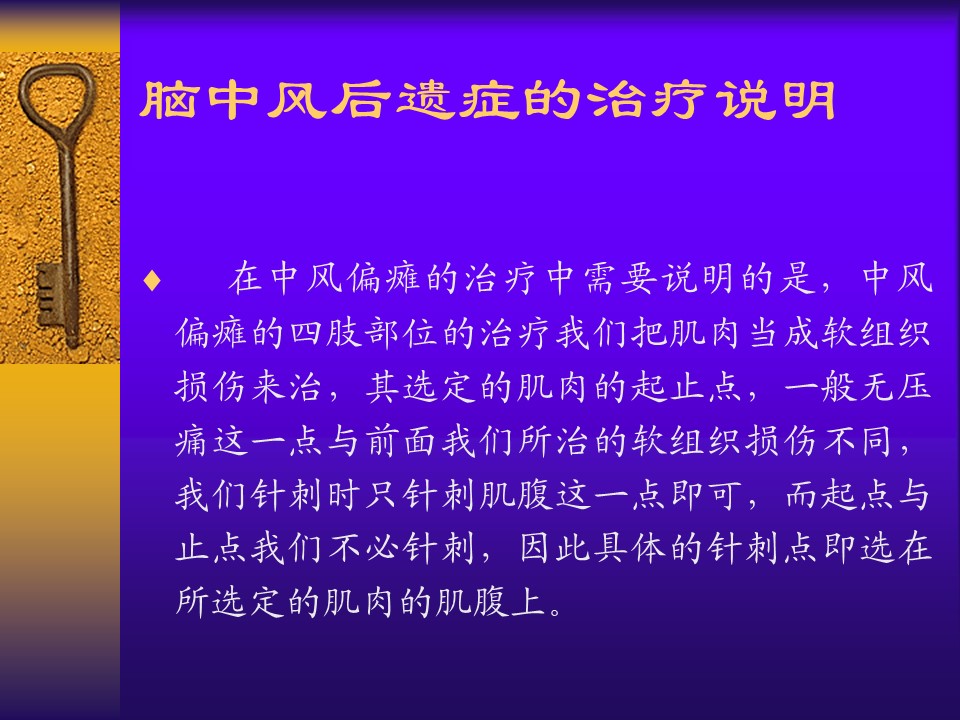 脑中风后遗症的治疗说明

♦ 在中风偏瘫的治疗中需要说明的是，中风偏瘫的四肢部位的治疗我们把肌肉当成软组织损伤来治，其选定的肌肉的起止点，一般无压痛这一点与前面我们所治的软组织损伤不同，我们针刺时只针刺肌腹这一点即可，而起点与止点我们不必针刺，因此具体的针刺点即选在所选定的肌肉的肌腹上。